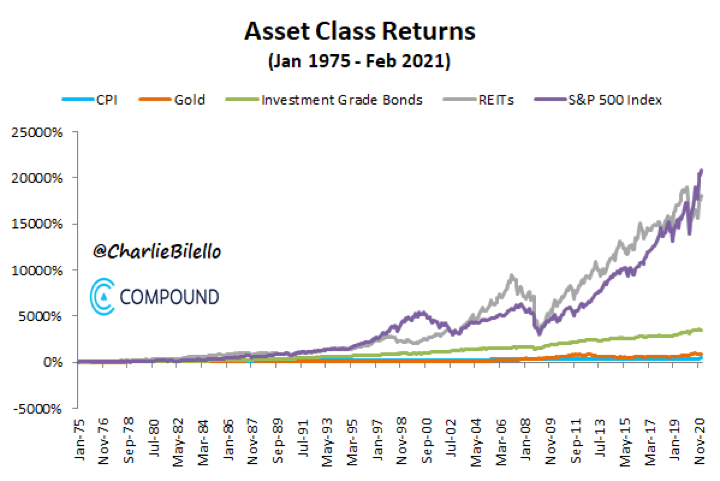 Asset Class Returns
(Jan 1975 - Feb 2021)

CPI
Gold
Investment Grade Bonds
REITs
S&P 500 Index

25000%
20000%
15000%
10000%
5000%
0%
-5000%

@CharlieBilello

COMPOUND

Jan-75
Nov-76
Sep-78
Jul-80
May-82
Mar-84
Jan-86
Nov-87
Sep-89
Jul-91
May-93
Mar-95
Jan-97
Nov-98
Sep-00
Jul-02
May-04
Mar-06
Jan-08
Nov-09
Sep-11
Jul-13
May-15
Mar-17
Jan-19
Nov-20